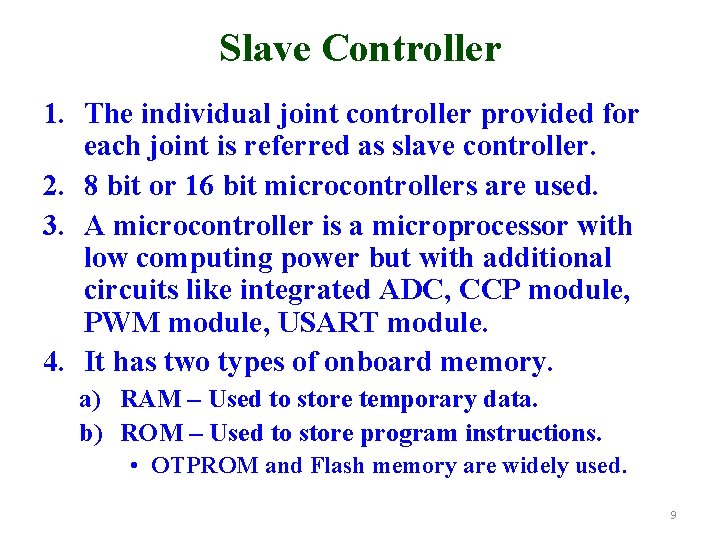 Slave Controller

1. The individual joint controller provided for each joint is referred as slave controller.
2. 8 bit or 16 bit microcontrollers are used.
3. A microcontroller is a microprocessor with low computing power but with additional circuits like integrated ADC, CCP module, PWM module, USART module.
4. It has two types of onboard memory.
a) RAM – Used to store temporary data.
b) ROM – Used to store program instructions.
• OTPROM and Flash memory are widely used.

9